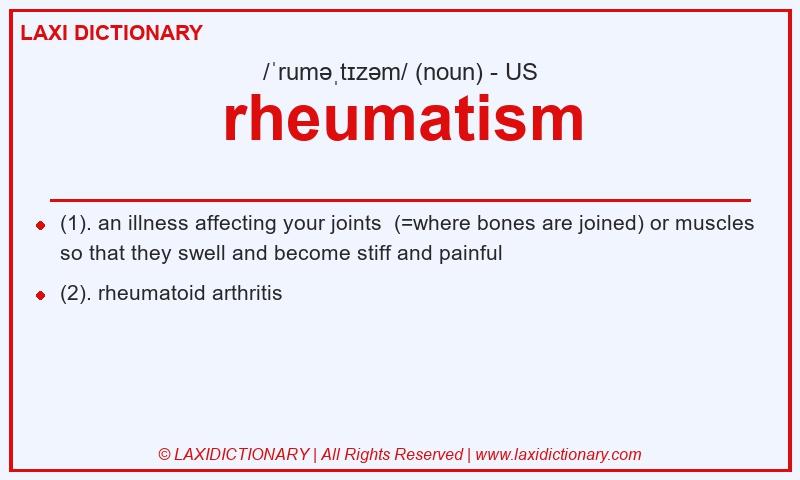 LAXI DICTIONARY

/ˈruməˌtɪzəm/ (noun) - US

rheumatism

- (1). an illness affecting your joints (=where bones are joined) or muscles so that they swell and become stiff and painful
- (2). rheumatoid arthritis

© LAXIDICTIONARY | All Rights Reserved | www.laxidictionary.com